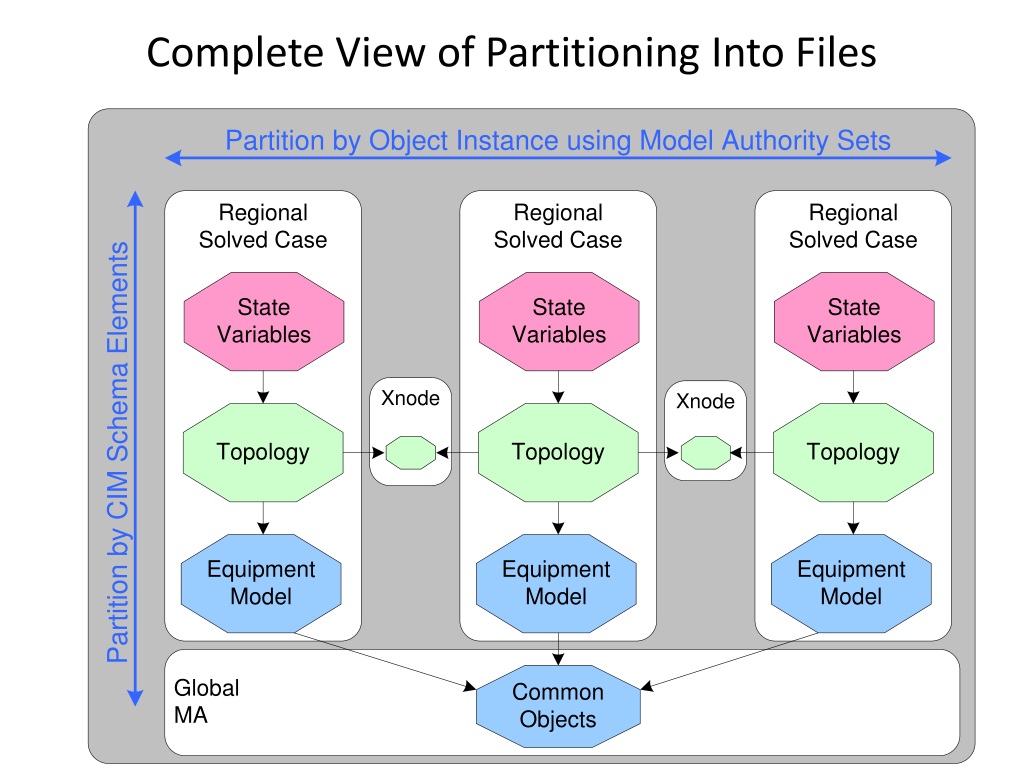 Complete View of Partitioning Into Files

Partition by Object Instance using Model Authority Sets

Partition by CIM Schema Elements

Regional Solved Case

State Variables

Topology

Equipment Model

Xnode

Regional Solved Case

State Variables

Topology

Equipment Model

Xnode

Regional Solved Case

State Variables

Topology

Equipment Model

Global MA

Common Objects